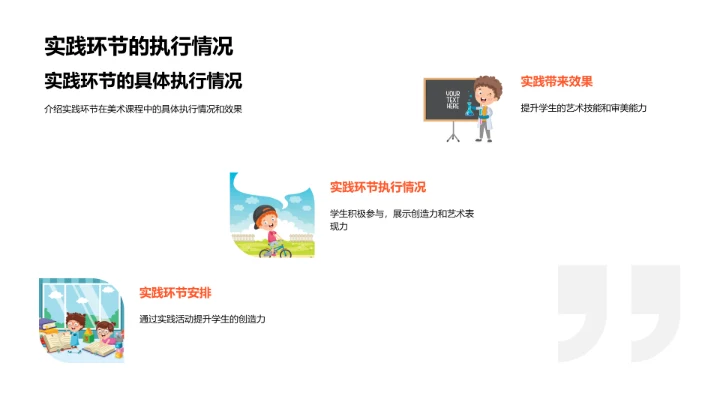 实践环节的执行情况

实践环节的具体执行情况

介绍实践环节在美术课程中的具体执行情况和效果

YOUR TEXT HERE

实践带来效果

提升学生的艺术技能和审美能力

实践环节执行情况

学生积极参与，展示创造力和艺术表现力

实践环节安排

通过实践活动提升学生的创造力